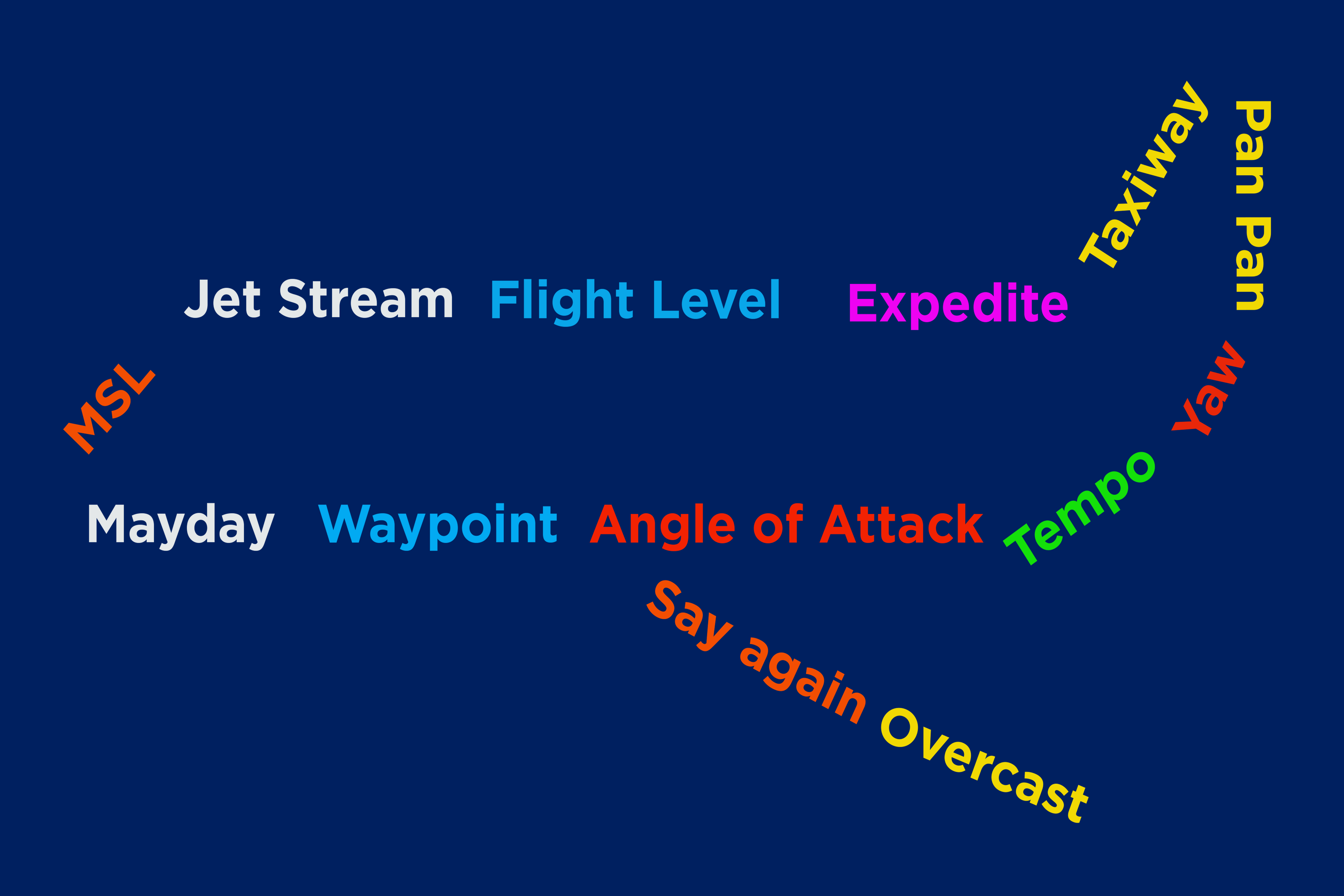 Taxiway

Pan Pan

Jet Stream Flight Level Expedite

MSL

Yaw

Tempo

Mayday Waypoint Angle of Attack

Say again Overcast